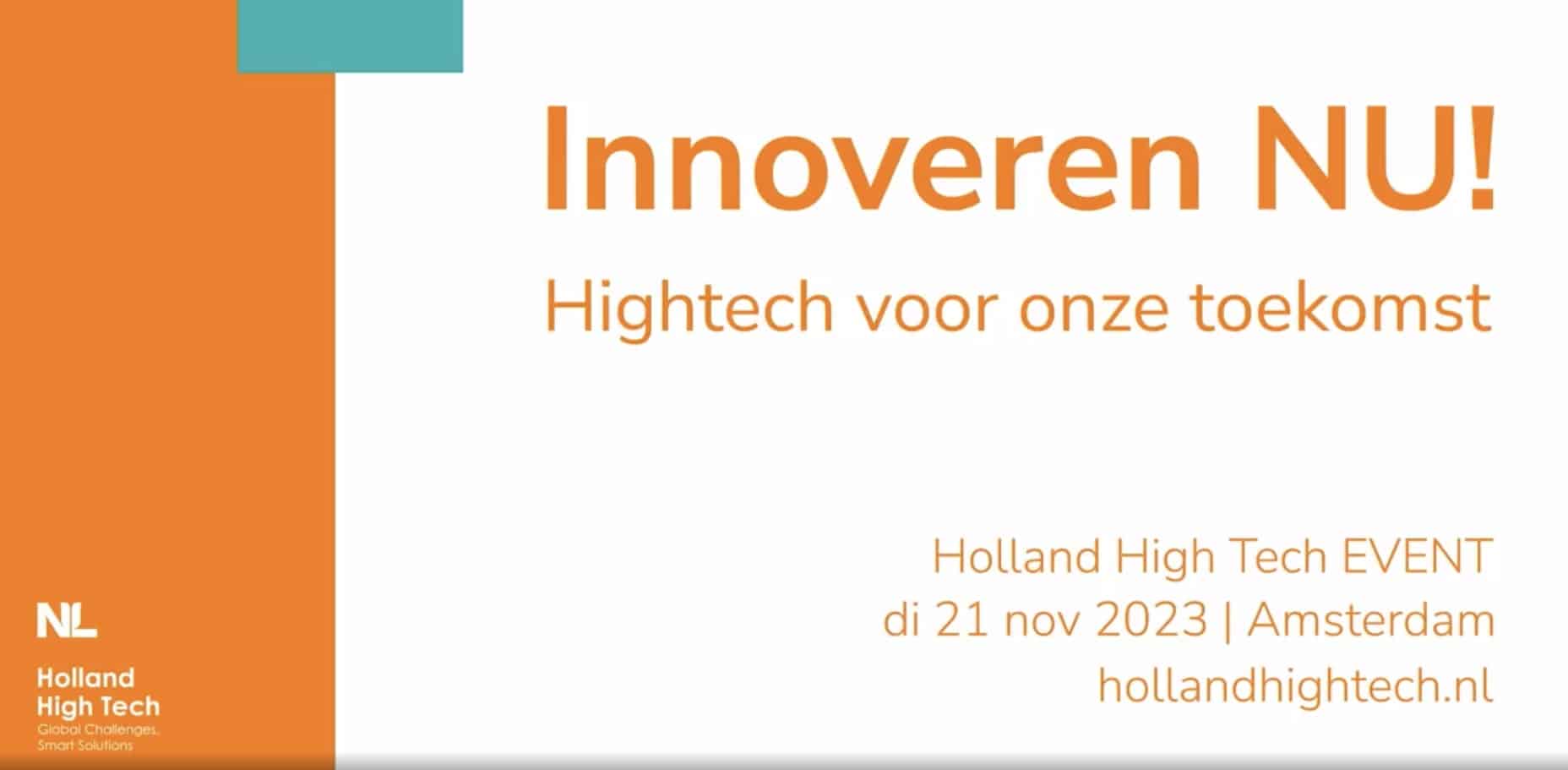 Innoveren NU!

Hightech voor onze toekomst

Holland High Tech EVENT
di 21 nov 2023 | Amsterdam
hollandhightech.nl

NL

Holland
High Tech
Global Challenges,
Smart Solutions